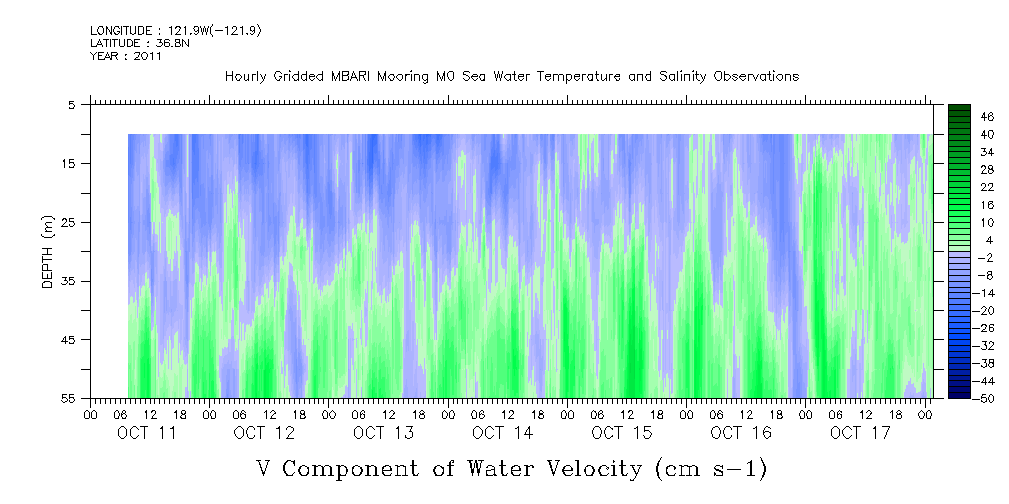 LONGITUDE : 121.9W(-121.9)
LATITUDE : 36.8N
YEAR : 2011

Hourly Gridded MBARI Mooring M0 Sea Water Temperature and Salinity Observations

DEPTH (m)

5
15
25
35
45
55

46
40
34
28
22
16
10
4
-2
-8
-14
-20
-26
-32
-38
-44
-50

00 06 12 18 00 06 12 18 00 06 12 18 00 06 12 18 00 06 12 18 00 06 12 18 00 06 12 18 00

OCT 11 OCT 12 OCT 13 OCT 14 OCT 15 OCT 16 OCT 17

V Component of Water Velocity (cm s-1)